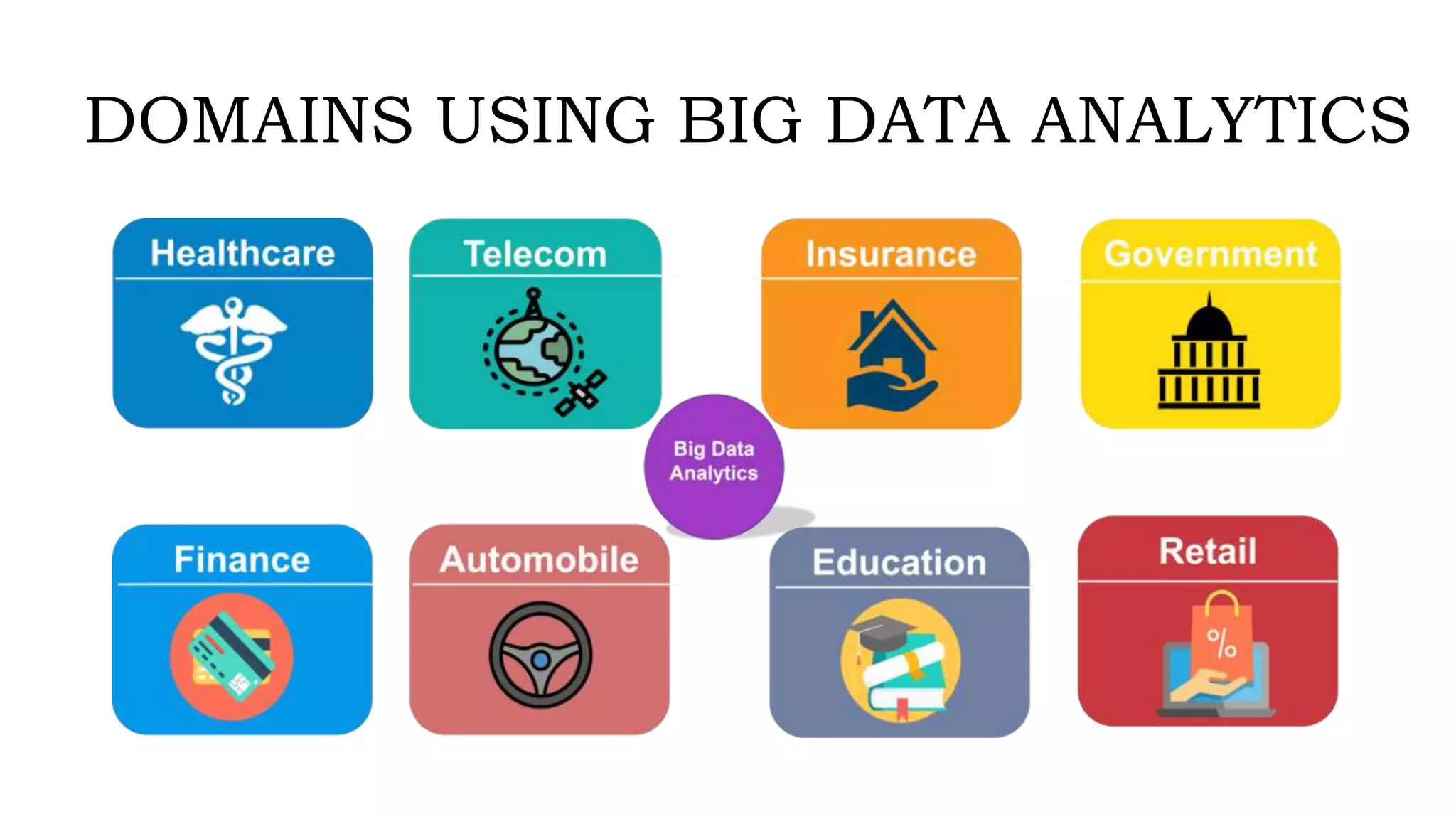 DOMAINS USING BIG DATA ANALYTICS

Healthcare

Telecom

Insurance

Government

Big Data Analytics

Finance

Automobile

Education

Retail

%